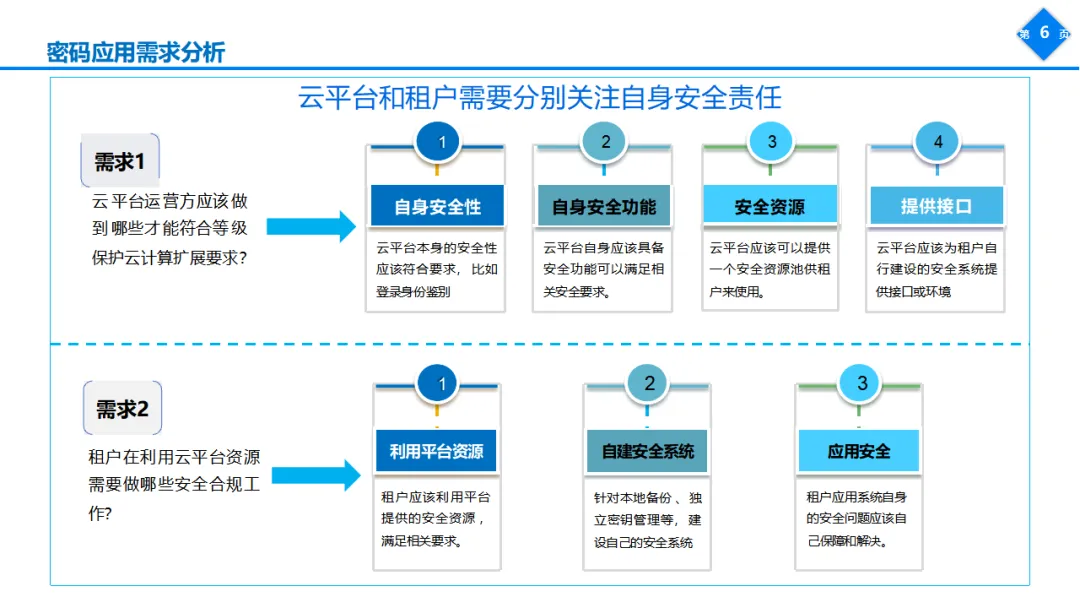 密码应用需求分析

第 6 页

云平台和租户需要分别关注自身安全责任

需求1

云平台运营方应该做到哪些才能符合等级保护云计算扩展要求?

1
自身安全性
云平台本身的安全性应该符合要求，比如登录身份鉴别

2
自身安全功能
云平台自身应该具备安全功能可以满足相关安全要求。

3
安全资源
云平台应该可以提供一个安全资源池供租户来使用。

4
提供接口
云平台应该为租户自行建设的安全系统提供接口或环境

需求2

租户在利用云平台资源需要做哪些安全合规工作?

1
利用平台资源
租户应该利用平台提供的安全资源，满足相关要求。

2
自建安全系统
针对本地备份、独立密钥管理等，建设自己的安全系统

3
应用安全
租户应用系统自身的安全问题应该自己保障和解决。